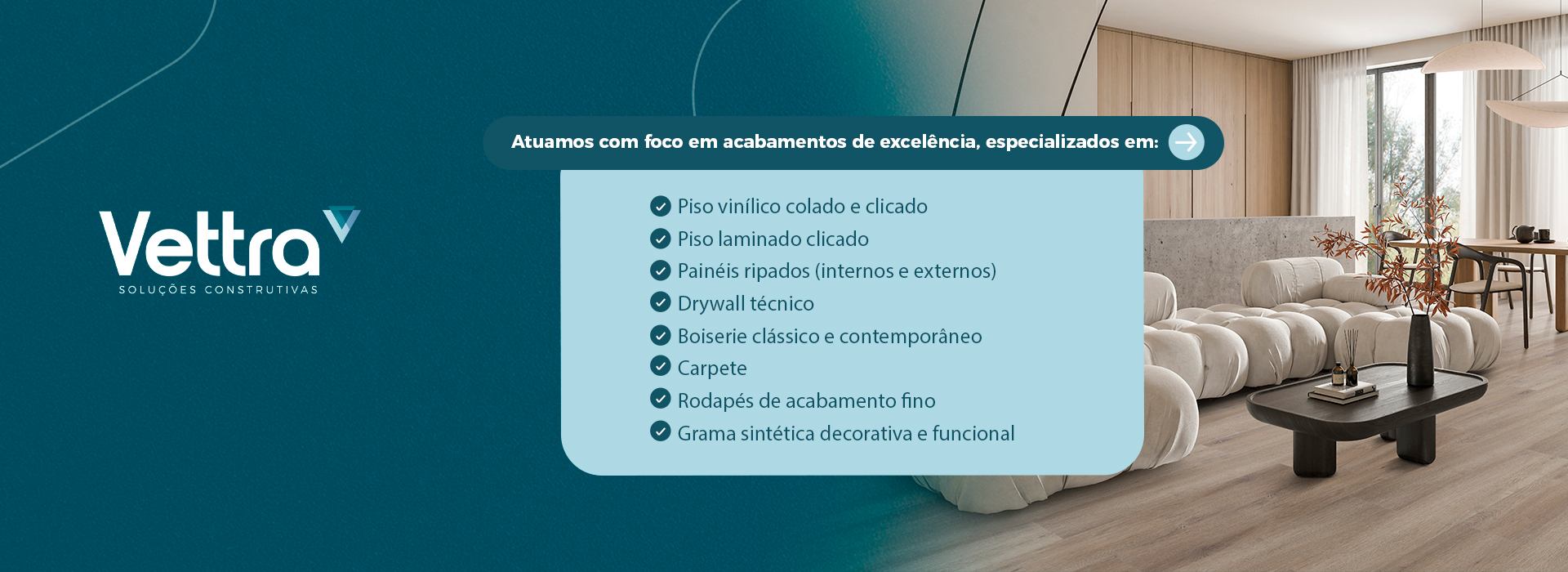 Vettra
SOLUÇÕES CONSTRUTIVAS

Atuamos com foco em acabamentos de excelência, especializados em:

Piso vinílico colado e clicado
Piso laminado clicado
Painéis ripados (internos e externos)
Drywall técnico
Boiserie clássico e contemporâneo
Carpete
Rodapés de acabamento fino
Grama sintética decorativa e funcional